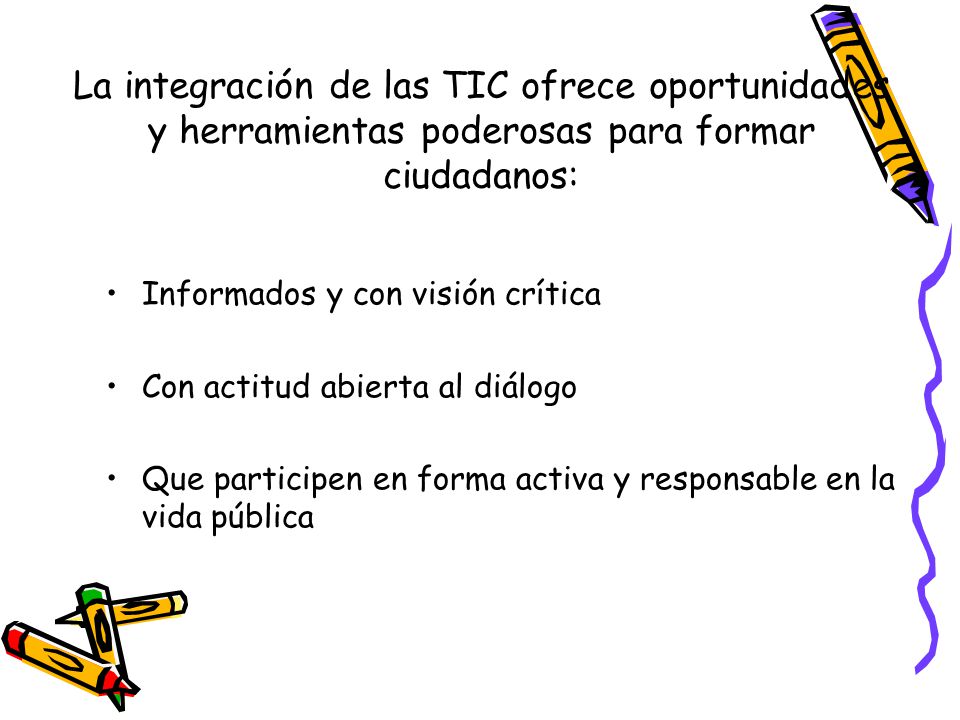 La integración de las TIC ofrece oportunidades y herramientas poderosas para formar ciudadanos:

• Informados y con visión crítica

• Con actitud abierta al diálogo

• Que participen en forma activa y responsable en la vida pública